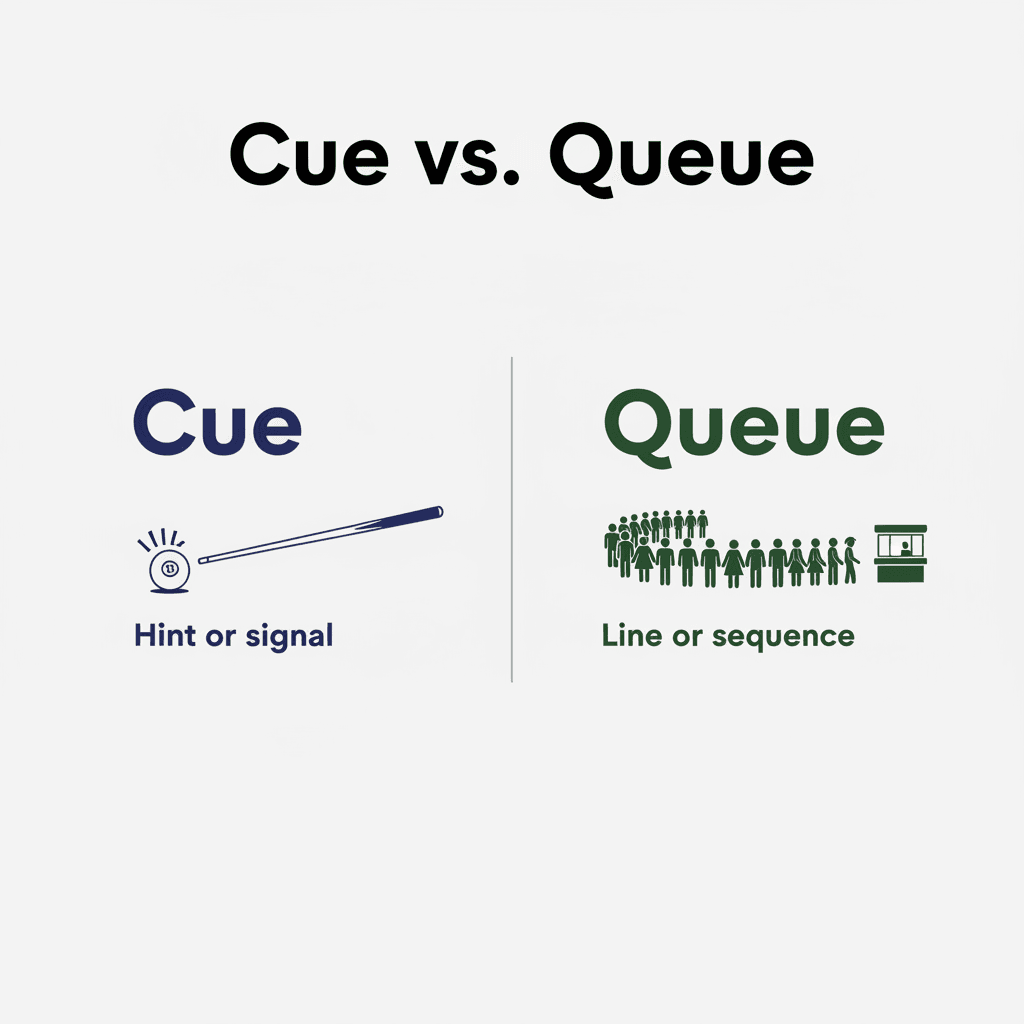 Cue vs. Queue

Cue

Hint or signal

Queue

Line or sequence